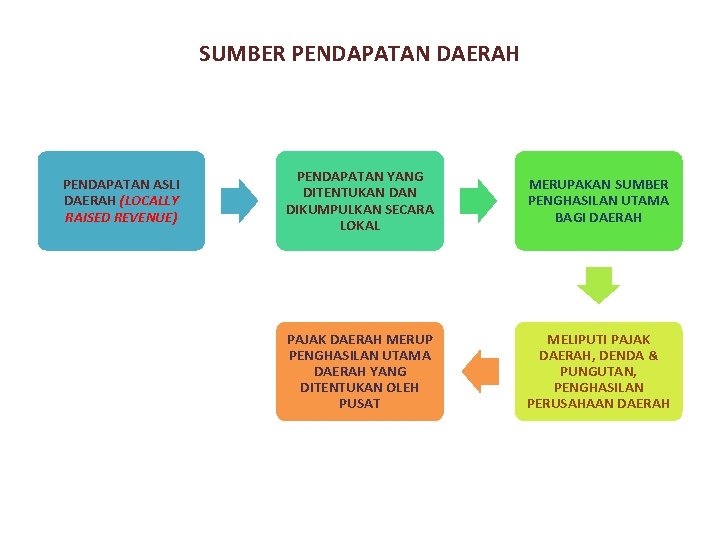 SUMBER PENDAPATAN DAERAH

PENDAPATAN ASLI DAERAH (LOCALLY RAISED REVENUE)

PENDAPATAN YANG DITENTUKAN DAN DIKUMPULKAN SECARA LOKAL

MERUPAKAN SUMBER PENGHASILAN UTAMA BAGI DAERAH

MELIPUTI PAJAK DAERAH, DENDA & PUNGUTAN, PENGHASILAN PERUSAHAAN DAERAH

PAJAK DAERAH MERUP PENGHASILAN UTAMA DAERAH YANG DITENTUKAN OLEH PUSAT